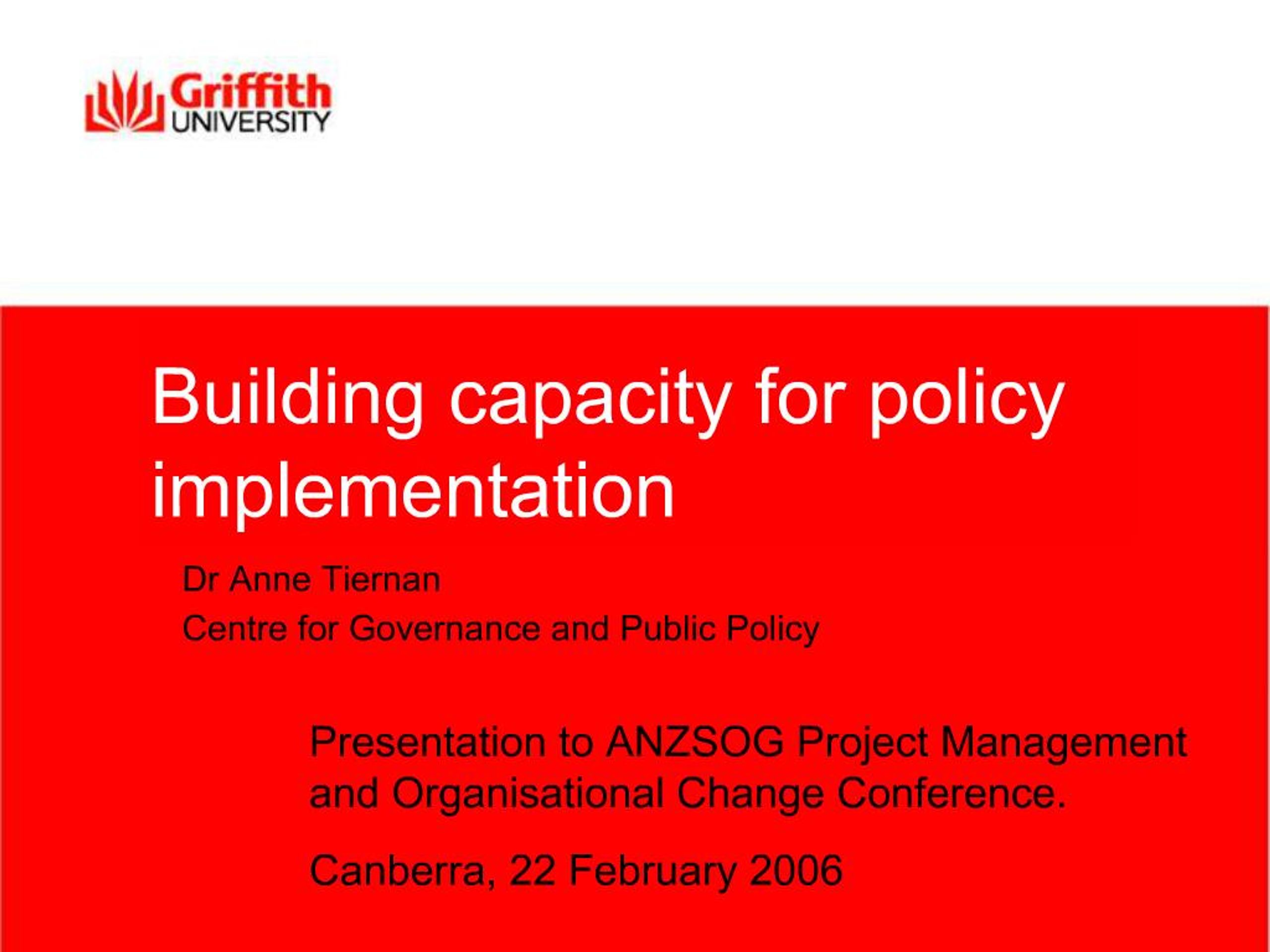 Griffith
UNIVERSITY

Building capacity for policy implementation

Dr Anne Tiernan

Centre for Governance and Public Policy

Presentation to ANZSOG Project Management and Organisational Change Conference.

Canberra, 22 February 2006